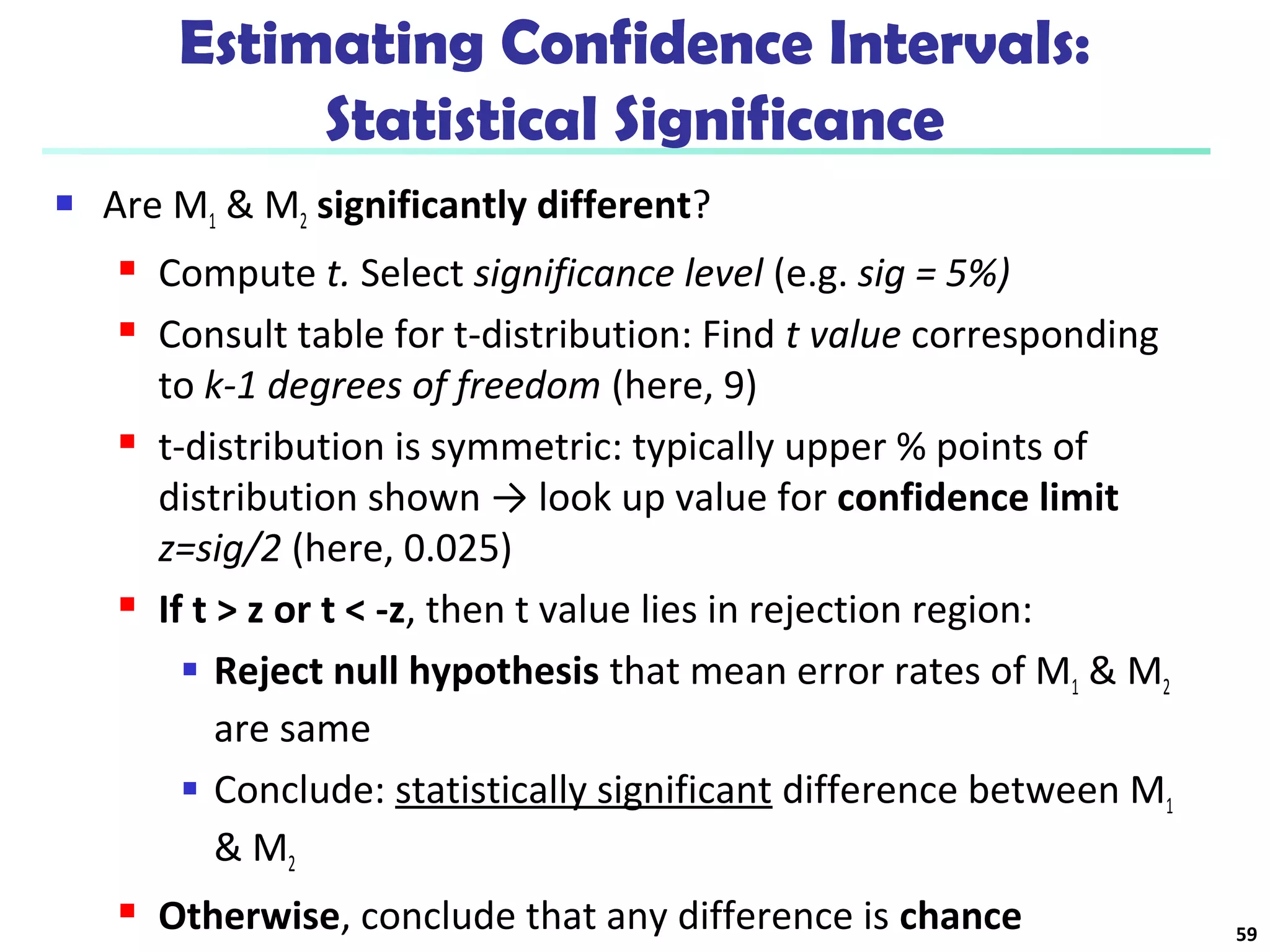 Estimating Confidence Intervals: Statistical Significance

Are $M_1$ & $M_2$ significantly different?

Compute t. Select significance level (e.g. sig = 5%)

Consult table for t-distribution: Find t value corresponding to k-1 degrees of freedom (here, 9)

t-distribution is symmetric: typically upper % points of distribution shown → look up value for confidence limit z=sig/2 (here, 0.025)

If t > z or t < -z, then t value lies in rejection region:

Reject null hypothesis that mean error rates of $M_1$ & $M_2$ are same

Conclude: statistically significant difference between $M_1$ & $M_2$

Otherwise, conclude that any difference is chance

59